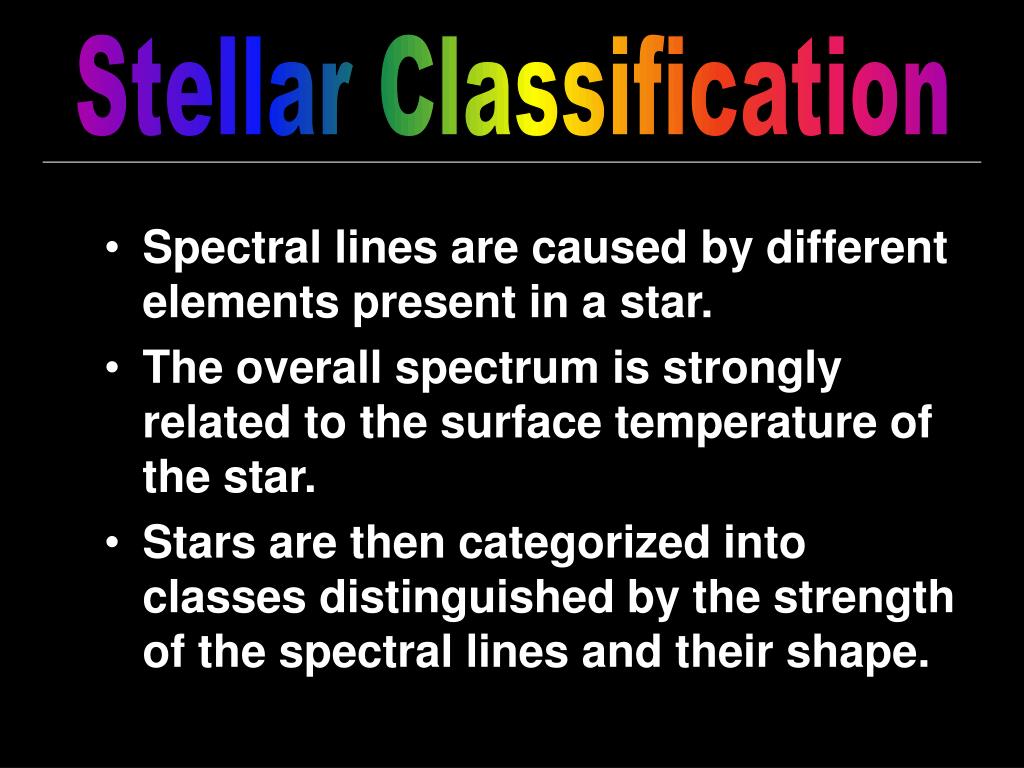 Stellar Classification

• Spectral lines are caused by different elements present in a star.

• The overall spectrum is strongly related to the surface temperature of the star.

• Stars are then categorized into classes distinguished by the strength of the spectral lines and their shape.